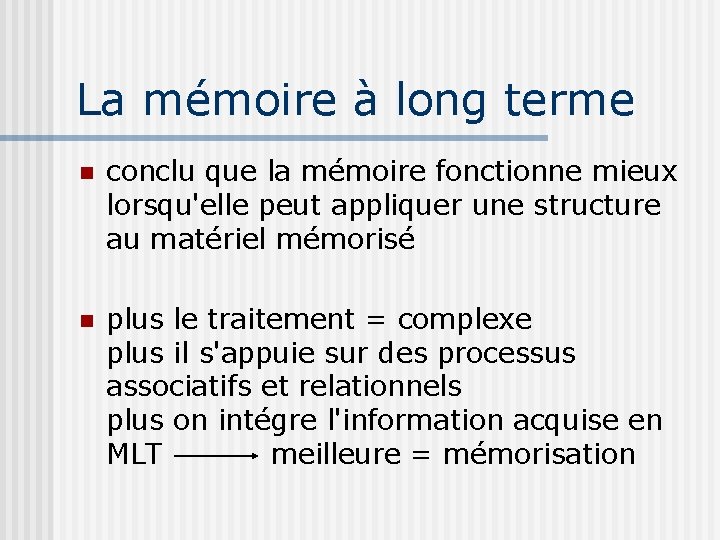 La mémoire à long terme

conclu que la mémoire fonctionne mieux lorsqu'elle peut appliquer une structure au matériel mémorisé

plus le traitement = complexe
plus il s'appuie sur des processus associatifs et relationnels
plus on intégre l'information acquise en MLT $\longrightarrow$ meilleure = mémorisation